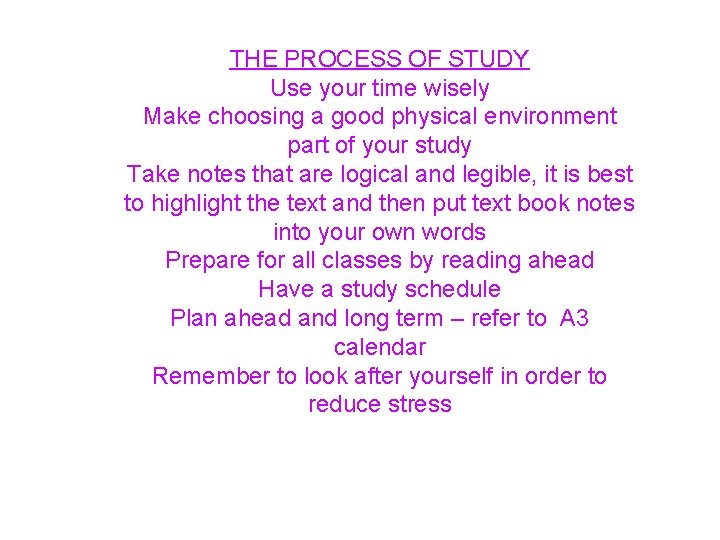 THE PROCESS OF STUDY
Use your time wisely
Make choosing a good physical environment part of your study
Take notes that are logical and legible, it is best to highlight the text and then put text book notes into your own words
Prepare for all classes by reading ahead
Have a study schedule
Plan ahead and long term – refer to A3 calendar
Remember to look after yourself in order to reduce stress